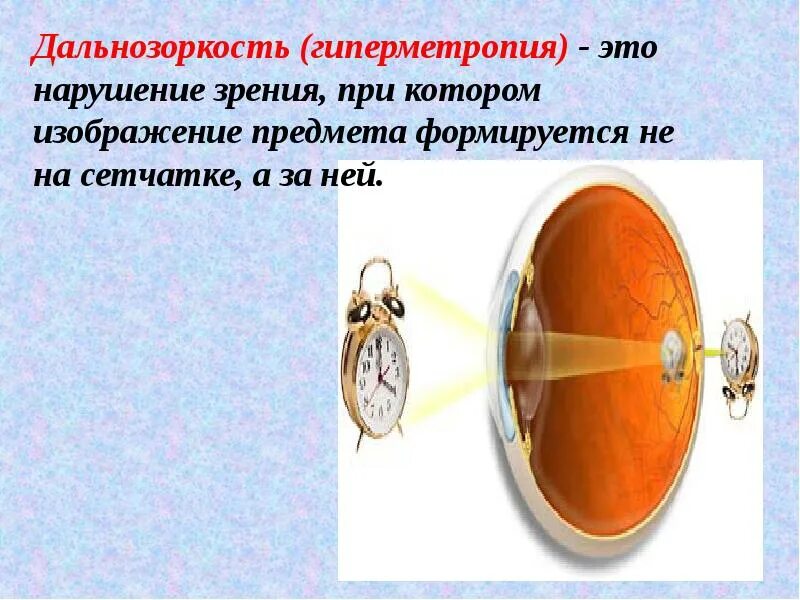 Дальнозоркость (гиперметропия) - это нарушение зрения, при котором изображение предмета формируется не на сетчатке, а за ней.